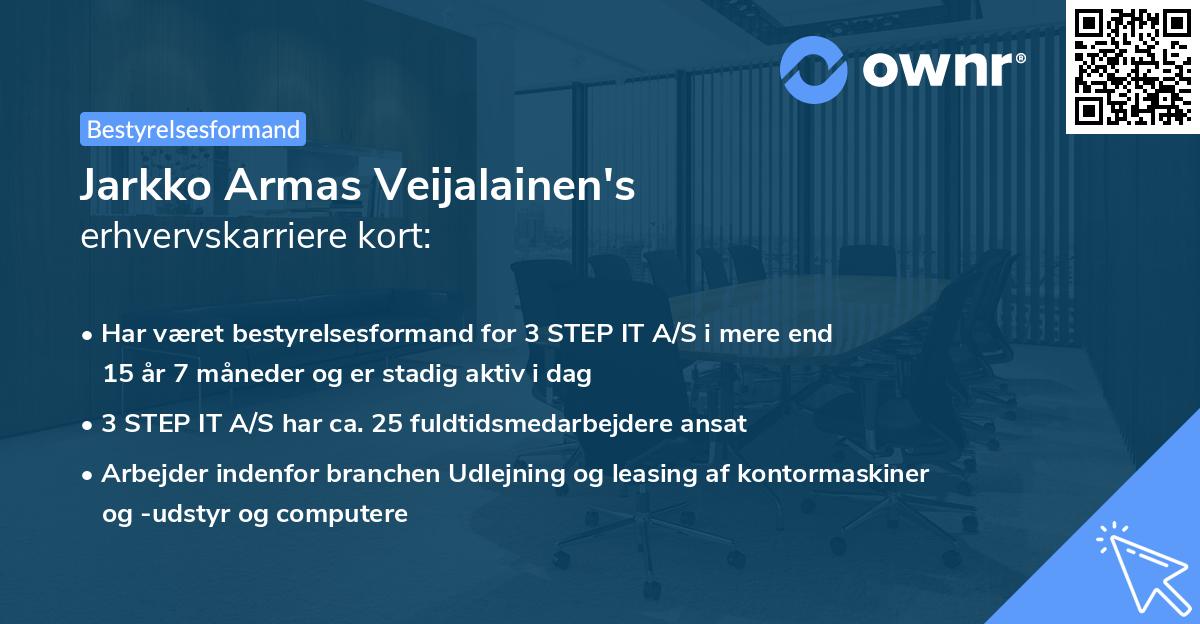 ownr®

Bestyrelsesformand

Jarkko Armas Veijalainen's
erhvervskarriere kort:

• Har været bestyrelsesformand for 3 STEP IT A/S i mere end 15 år 7 måneder og er stadig aktiv i dag

• 3 STEP IT A/S har ca. 25 fuldtidsmedarbejdere ansat

• Arbejder indenfor branchen Udlejning og leasing af kontormaskiner og -udstyr og computere